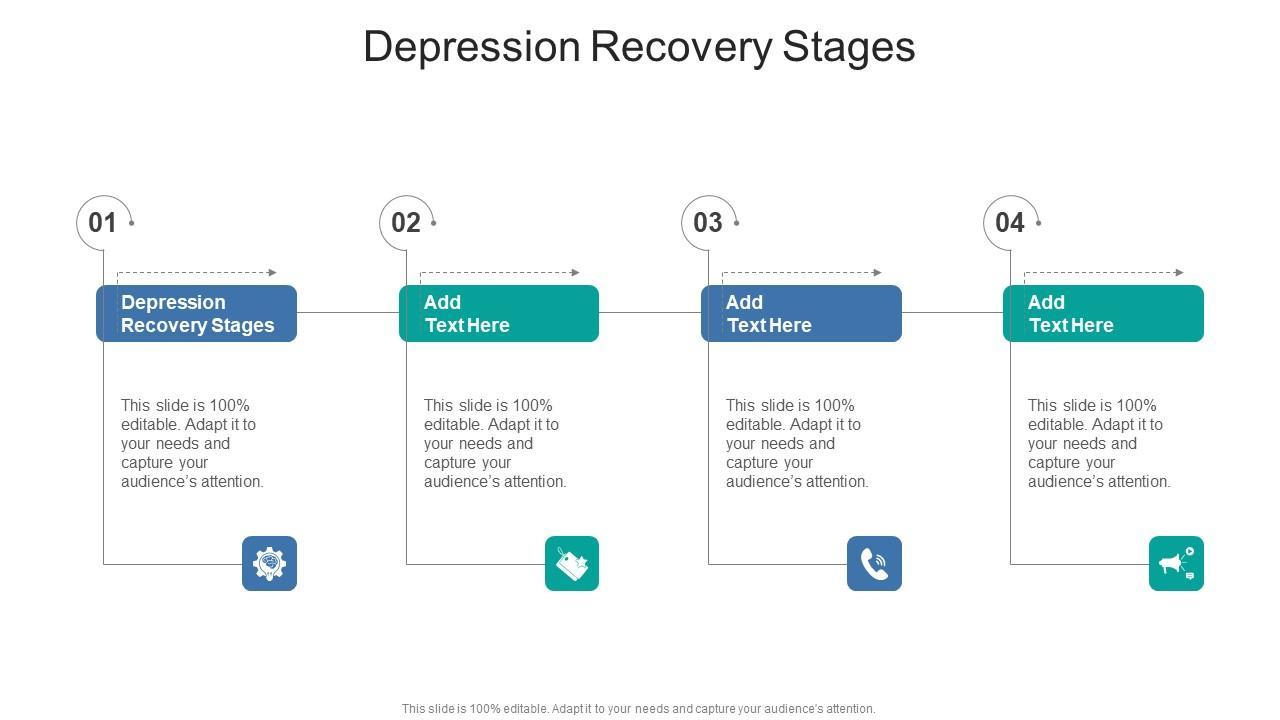 Depression Recovery Stages

01

Depression Recovery Stages

This slide is 100% editable. Adapt it to your needs and capture your audience's attention.

02

Add Text Here

This slide is 100% editable. Adapt it to your needs and capture your audience's attention.

03

Add Text Here

This slide is 100% editable. Adapt it to your needs and capture your audience's attention.

04

Add Text Here

This slide is 100% editable. Adapt it to your needs and capture your audience's attention.

This slide is 100% editable. Adapt it to your needs and capture your audience's attention.